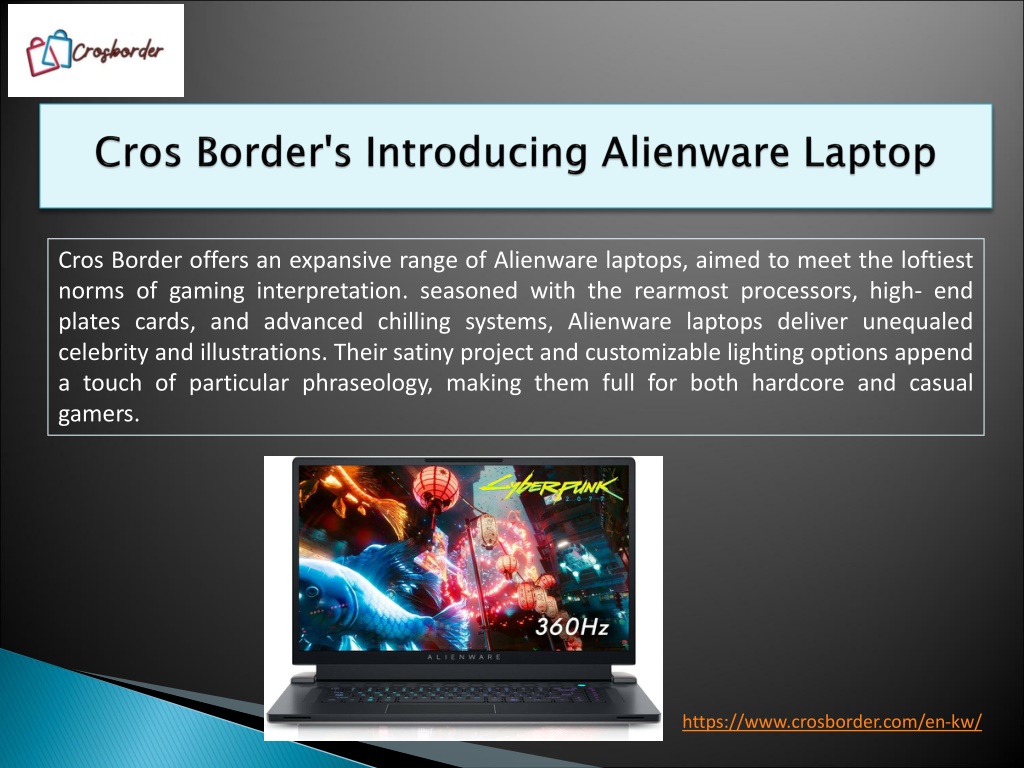 Crosborder

Cros Border's Introducing Alienware Laptop

Cros Border offers an expansive range of Alienware laptops, aimed to meet the loftiest norms of gaming interpretation. seasoned with the rearmost processors, high- end plates cards, and advanced chilling systems, Alienware laptops deliver unequaled celebrity and illustrations. Their satiny project and customizable lighting options append a touch of particular phraseology, making them full for both hardcore and casual gamers.

Cyberpunk 2077

360Hz

ALIENWARE

https://www.crosborder.com/en-kw/